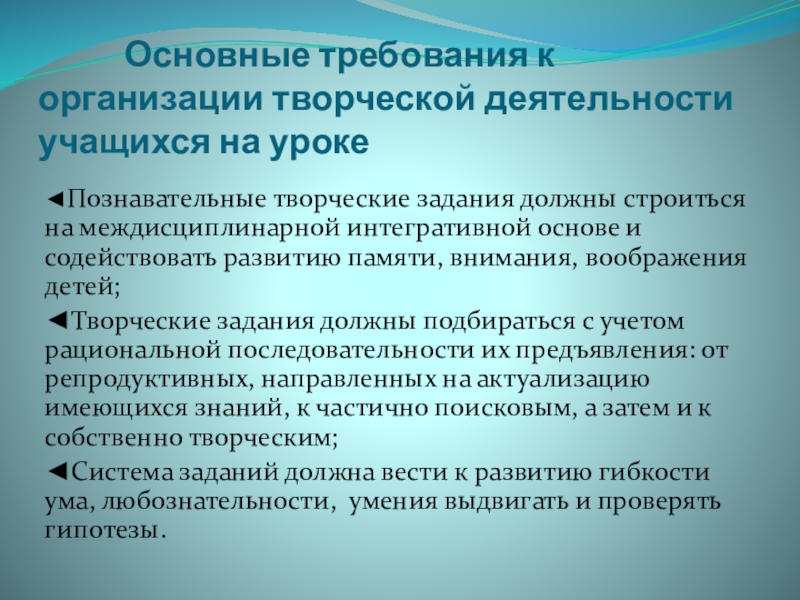 Основные требования к организации творческой деятельности учащихся на уроке

◄Познавательные творческие задания должны строиться на междисциплинарной интегративной основе и содействовать развитию памяти, внимания, воображения детей;

◄Творческие задания должны подбираться с учетом рациональной последовательности их предъявления: от репродуктивных, направленных на актуализацию имеющихся знаний, к частично поисковым, а затем и к собственно творческим;

◄Система заданий должна вести к развитию гибкости ума, любознательности, умения выдвигать и проверять гипотезы.